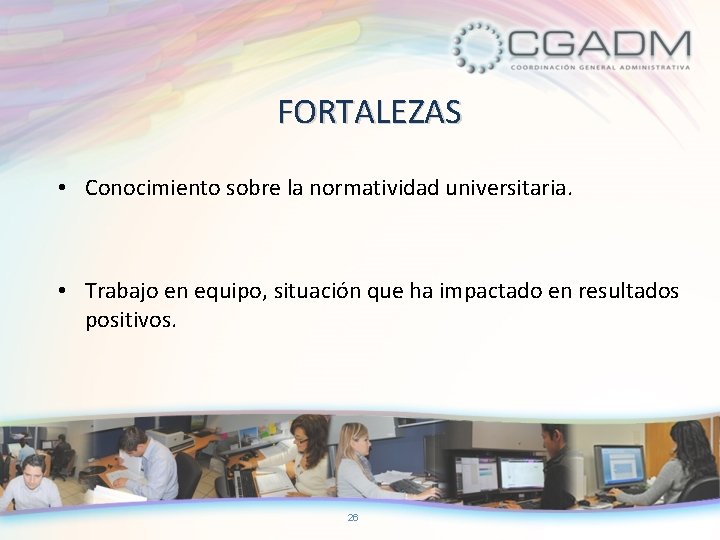 CGADM
COORDINACIÓN GENERAL ADMINISTRATIVA

FORTALEZAS

• Conocimiento sobre la normatividad universitaria.

• Trabajo en equipo, situación que ha impactado en resultados positivos.

26